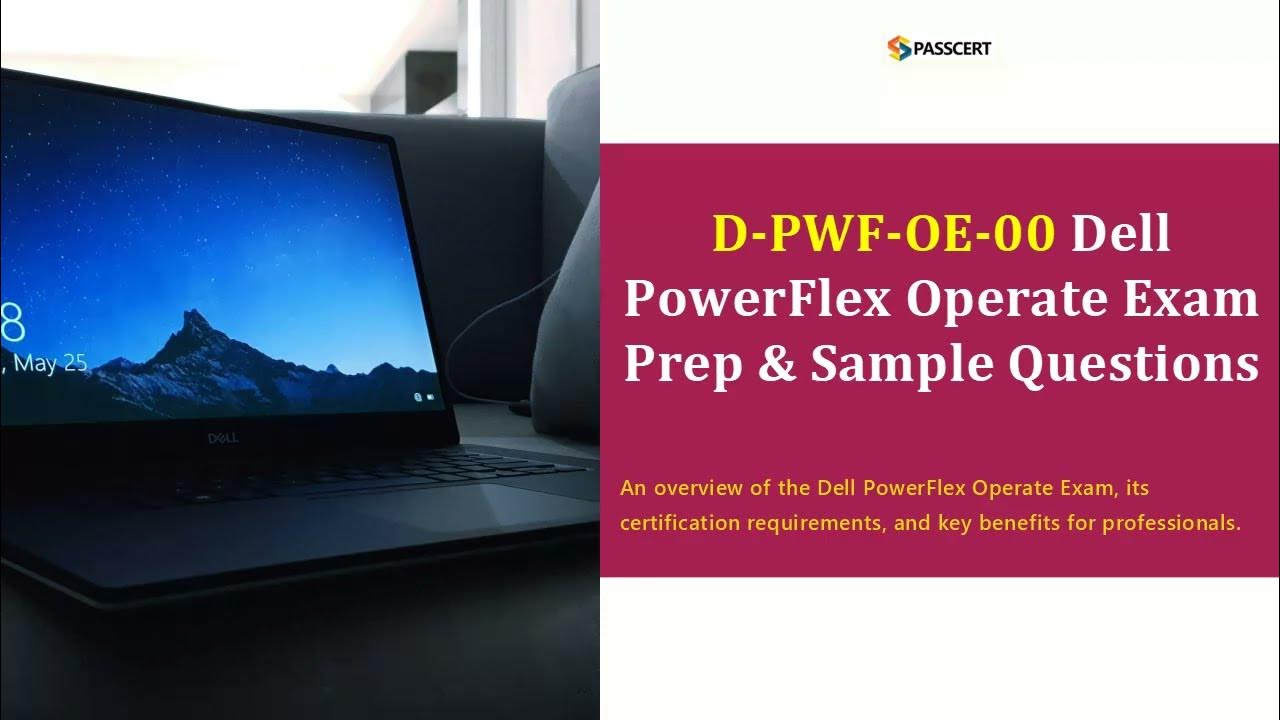 8
, May 25

DELL

PASSCERT

D-PWF-OE-00 Dell PowerFlex Operate Exam Prep & Sample Questions

An overview of the Dell PowerFlex Operate Exam, its certification requirements, and key benefits for professionals.